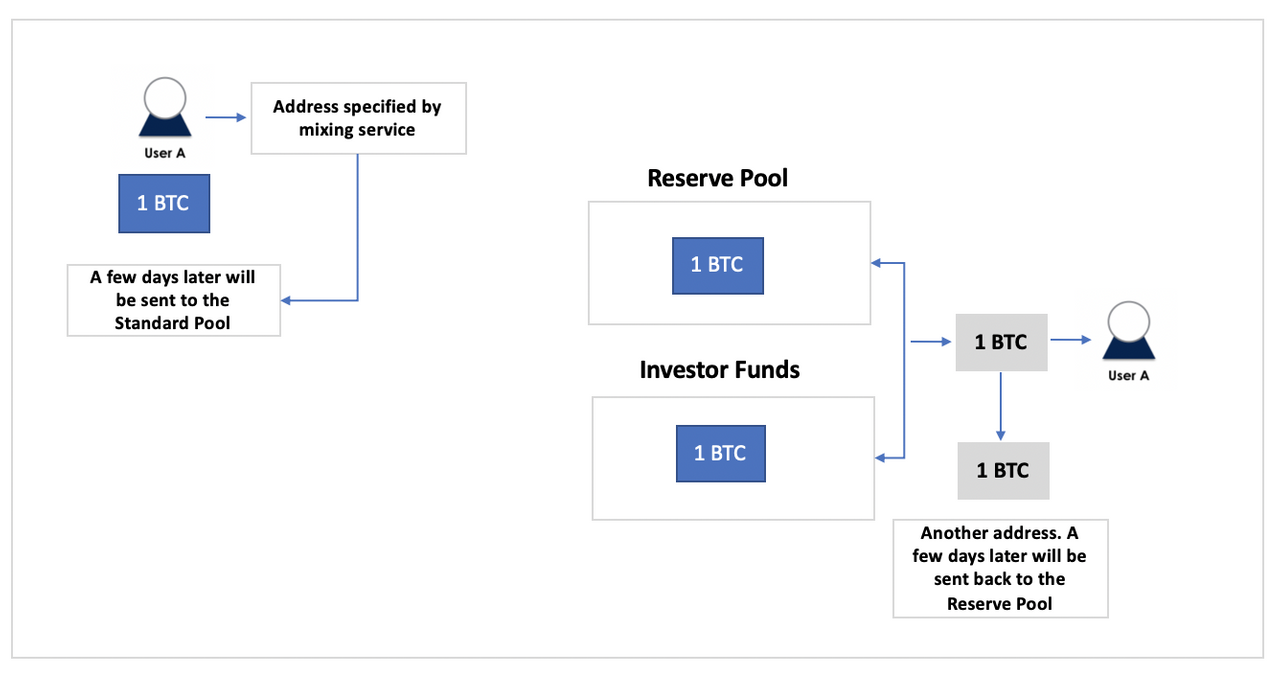 User A

Address specified by mixing service

1 BTC

A few days later will be sent to the Standard Pool

Reserve Pool

1 BTC

Investor Funds

1 BTC

1 BTC

User A

1 BTC

Another address. A few days later will be sent back to the Reserve Pool